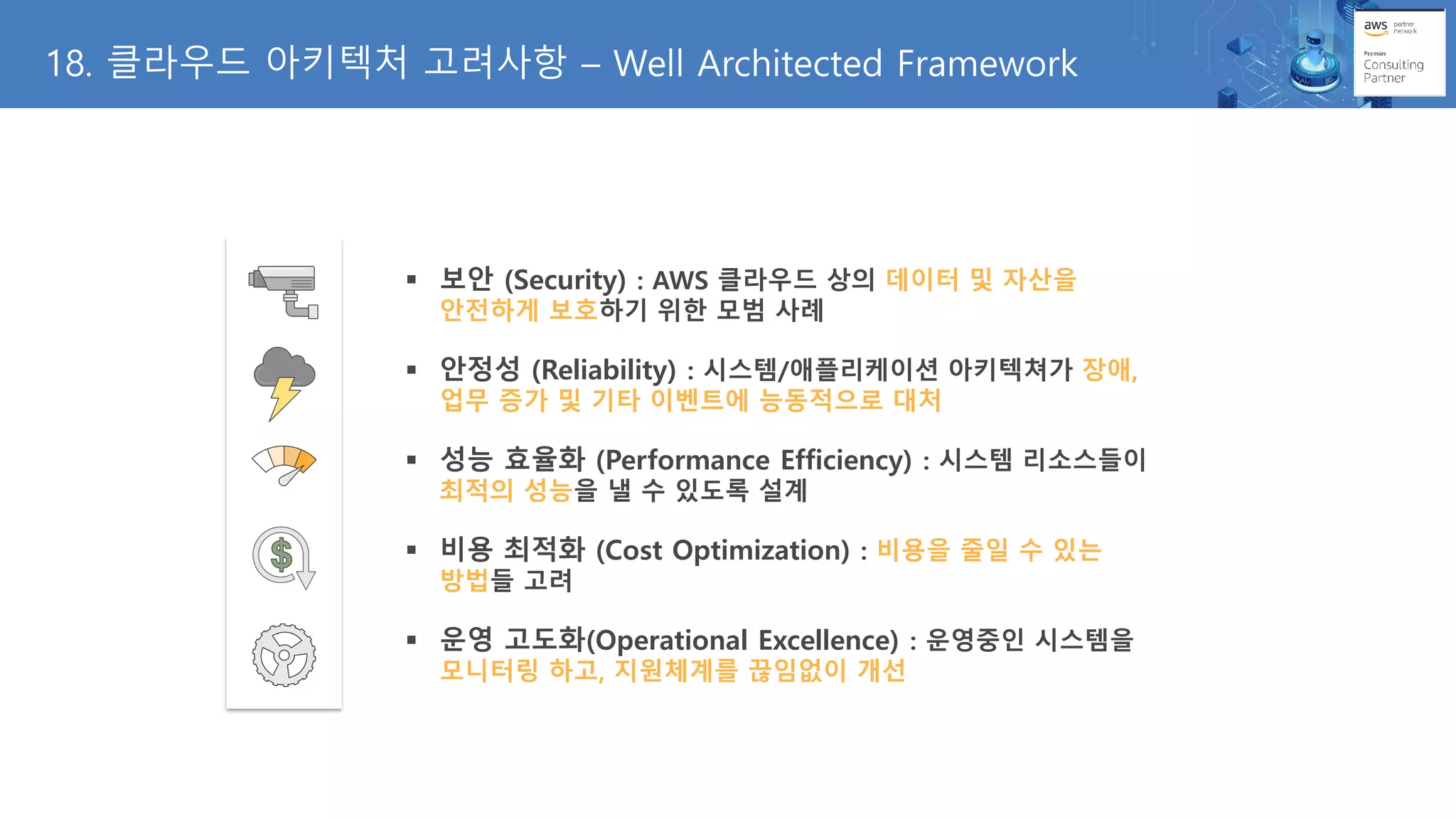 18. 클라우드 아키텍처 고려사항 – Well Architected Framework

aws partner network
Premier
Consulting Partner

▪ 보안 (Security) : AWS 클라우드 상의 데이터 및 자산을 안전하게 보호하기 위한 모범 사례

▪ 안정성 (Reliability) : 시스템/애플리케이션 아키텍쳐가 장애, 업무 증가 및 기타 이벤트에 능동적으로 대처

▪ 성능 효율화 (Performance Efficiency) : 시스템 리소스들이 최적의 성능을 낼 수 있도록 설계

▪ 비용 최적화 (Cost Optimization) : 비용을 줄일 수 있는 방법들 고려

▪ 운영 고도화(Operational Excellence) : 운영중인 시스템을 모니터링 하고, 지원체계를 끊임없이 개선